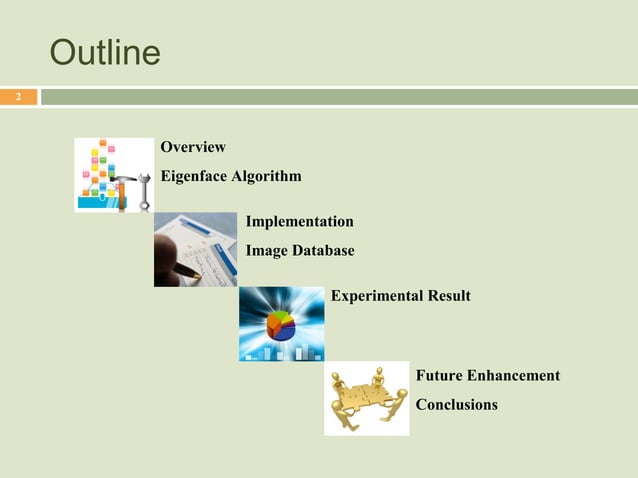 Outline

2

Overview

Eigenface Algorithm

Implementation

Image Database

Experimental Result

Future Enhancement

Conclusions